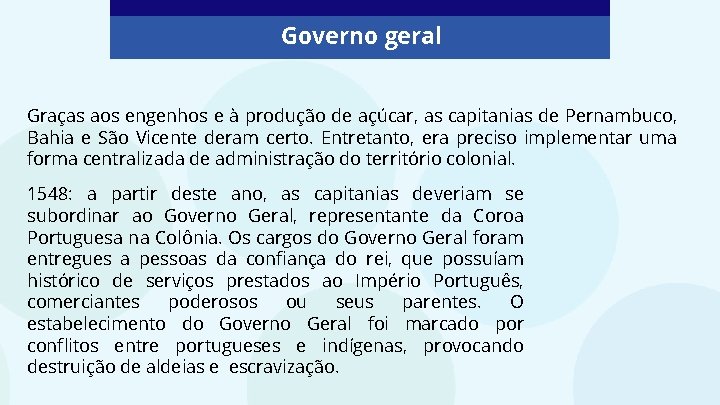 Governo geral

Graças aos engenhos e à produção de açúcar, as capitanias de Pernambuco, Bahia e São Vicente deram certo. Entretanto, era preciso implementar uma forma centralizada de administração do território colonial.

1548: a partir deste ano, as capitanias deveriam se subordinar ao Governo Geral, representante da Coroa Portuguesa na Colônia. Os cargos do Governo Geral foram entregues a pessoas da confiança do rei, que possuíam histórico de serviços prestados ao Império Português, comerciantes poderosos ou seus parentes. O estabelecimento do Governo Geral foi marcado por conflitos entre portugueses e indígenas, provocando destruição de aldeias e escravização.